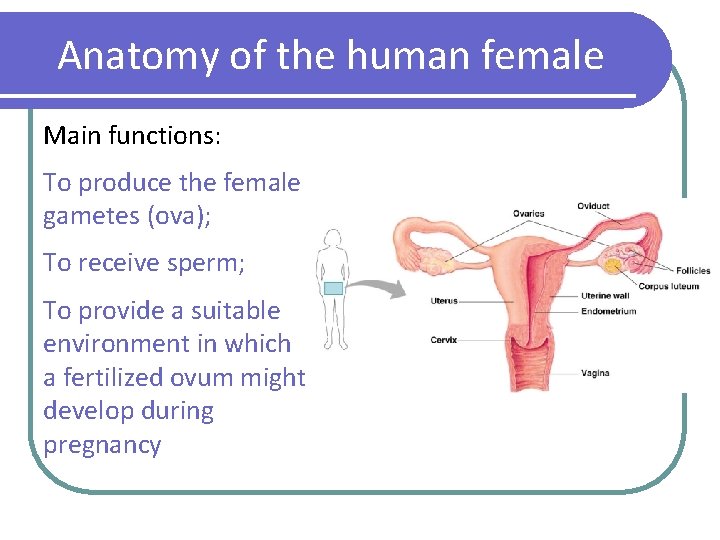 Anatomy of the human female

Main functions:

To produce the female gametes (ova);

To receive sperm;

To provide a suitable environment in which a fertilized ovum might develop during pregnancy

Ovaries
Oviduct
Follicles
Corpus luteum
Uterus
Uterine wall
Endometrium
Cervix
Vagina